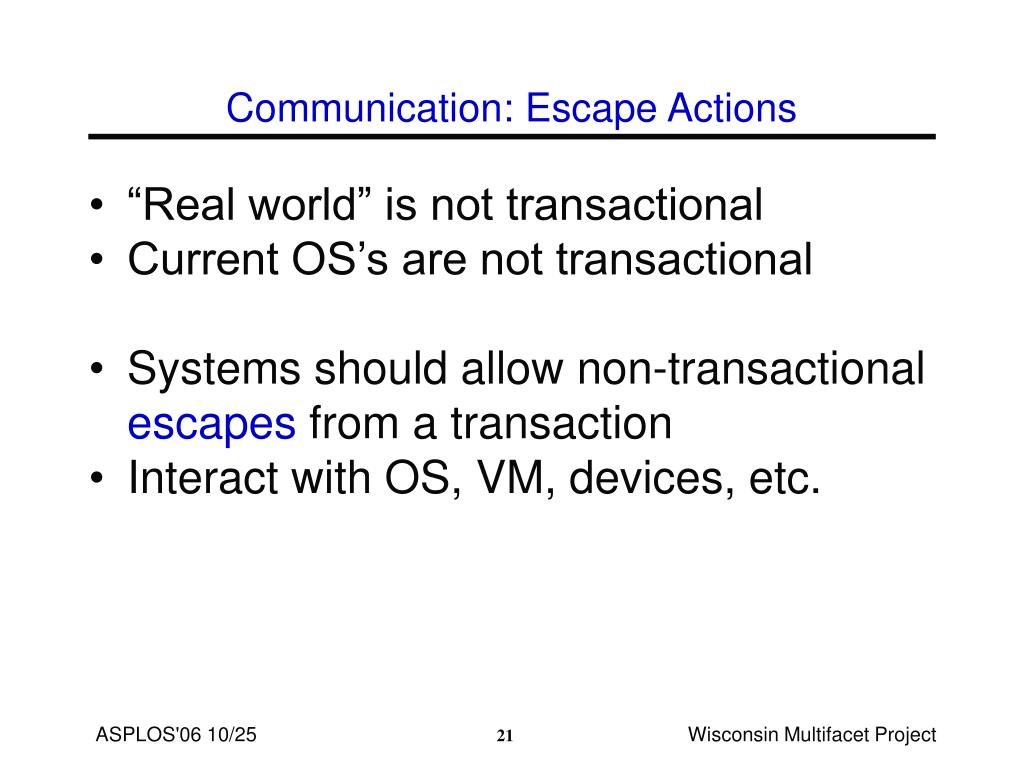 Communication: Escape Actions

• “Real world” is not transactional
• Current OS’s are not transactional

• Systems should allow non-transactional escapes from a transaction
• Interact with OS, VM, devices, etc.

ASPLOS'06 10/25

21

Wisconsin Multifacet Project